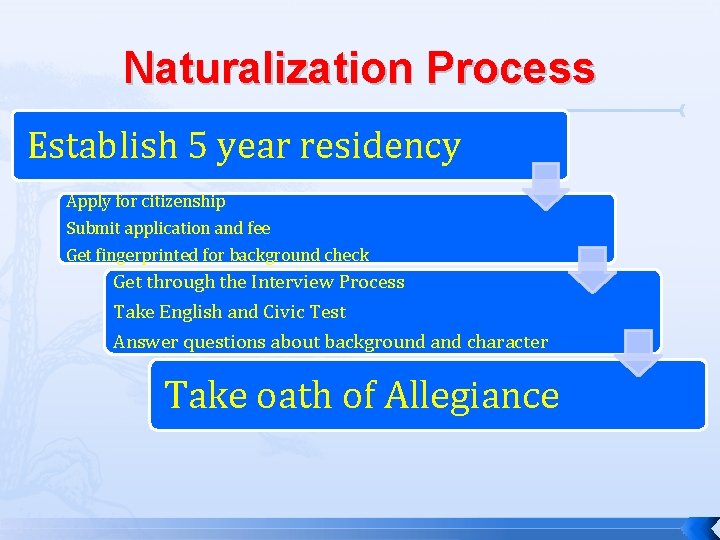 Naturalization Process

Establish 5 year residency

Apply for citizenship
Submit application and fee
Get fingerprinted for background check

Get through the Interview Process
Take English and Civic Test
Answer questions about background and character

Take oath of Allegiance